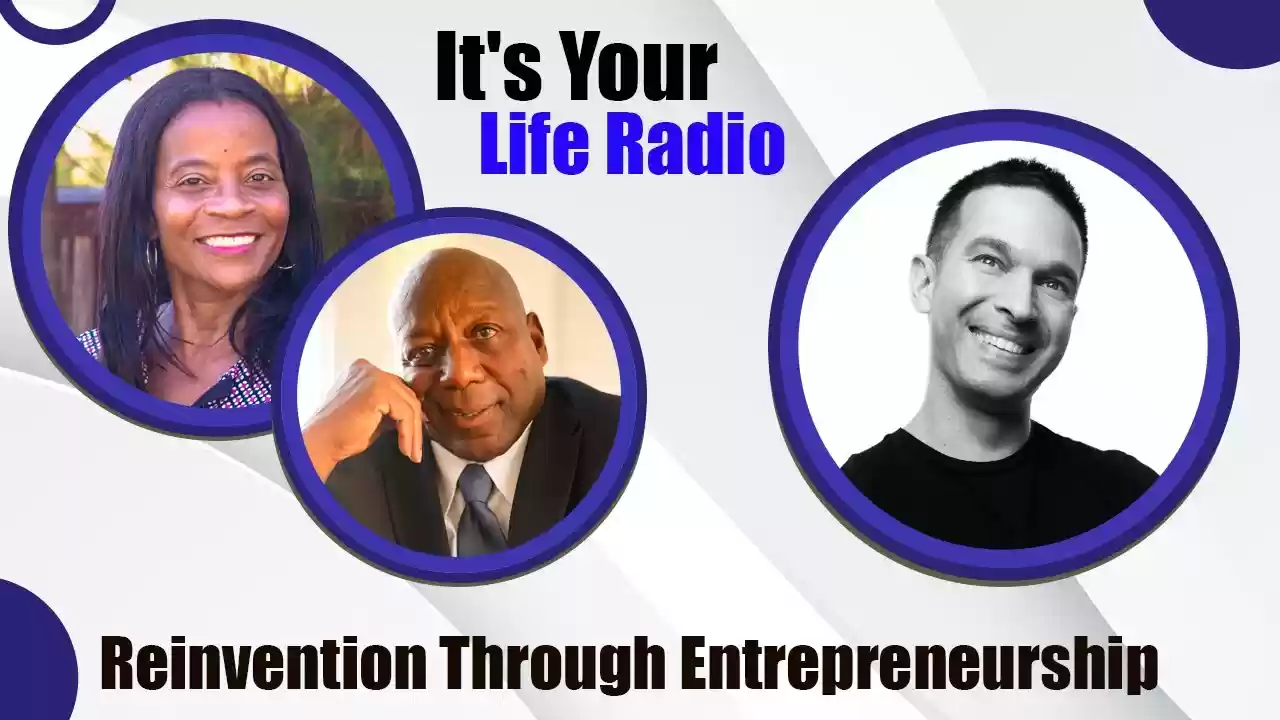 It's Your
Life Radio

Reinvention Through Entrepreneurship